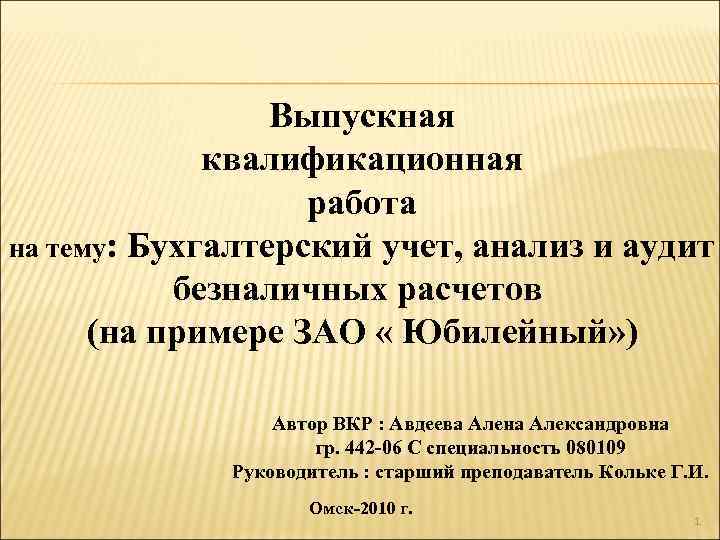 Выпускная квалификационная работа
на тему: Бухгалтерский учет, анализ и аудит безналичных расчетов
(на примере ЗАО « Юбилейный»)

Автор ВКР : Авдеева Алена Александровна
гр. 442-06 С специальность 080109
Руководитель : старший преподаватель Кольке Г.И.

Омск-2010 г.

1